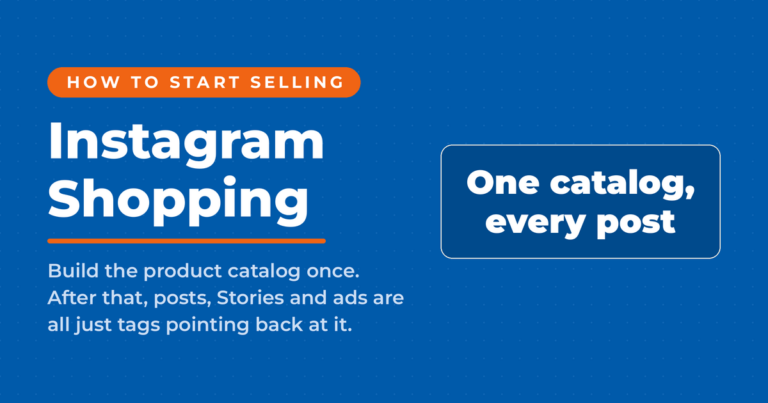 HOW TO START SELLING

Instagram Shopping

Build the product catalog once. After that, posts, Stories and ads are all just tags pointing back at it.

One catalog, every post